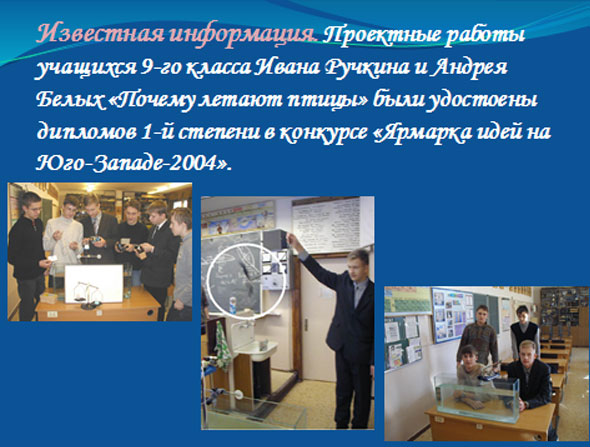 Известная информация. Проектные работы учащихся 9-го класса Ивана Ручкина и Андрея Белых «Почему летают птицы» были удостоены дипломов 1-й степени в конкурсе «Ярмарка идей на Юго-Западе-2004».